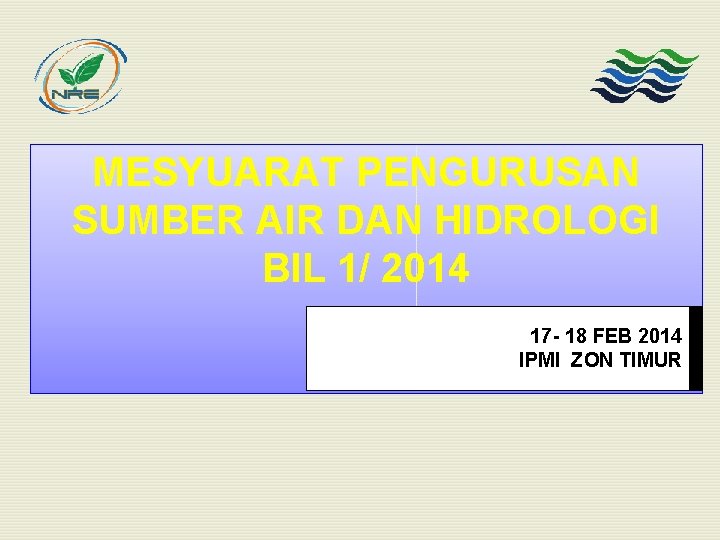 NRE

MESYUARAT PENGURUSAN SUMBER AIR DAN HIDROLOGI BIL 1/ 2014

17- 18 FEB 2014
IPMI ZON TIMUR